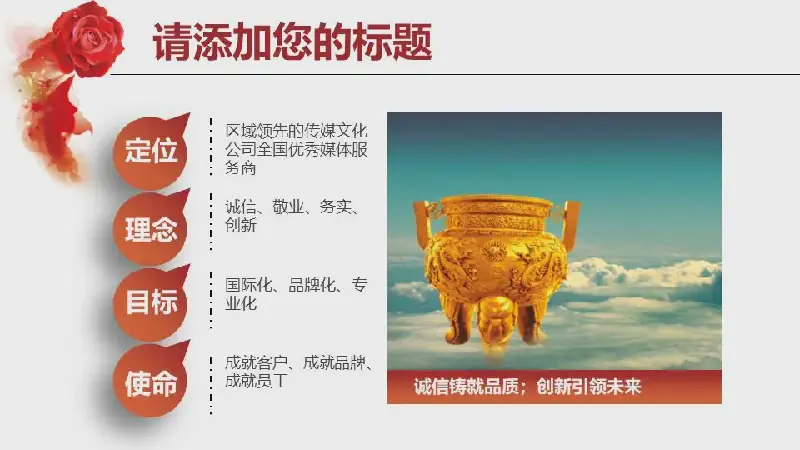 请添加您的标题

定位
区域领先的传媒文化公司全国优秀媒体服务商

理念
诚信、敬业、务实、创新

目标
国际化、品牌化、专业化

使命
成就客户、成就品牌、成就员工

诚信铸就品质；创新引领未来